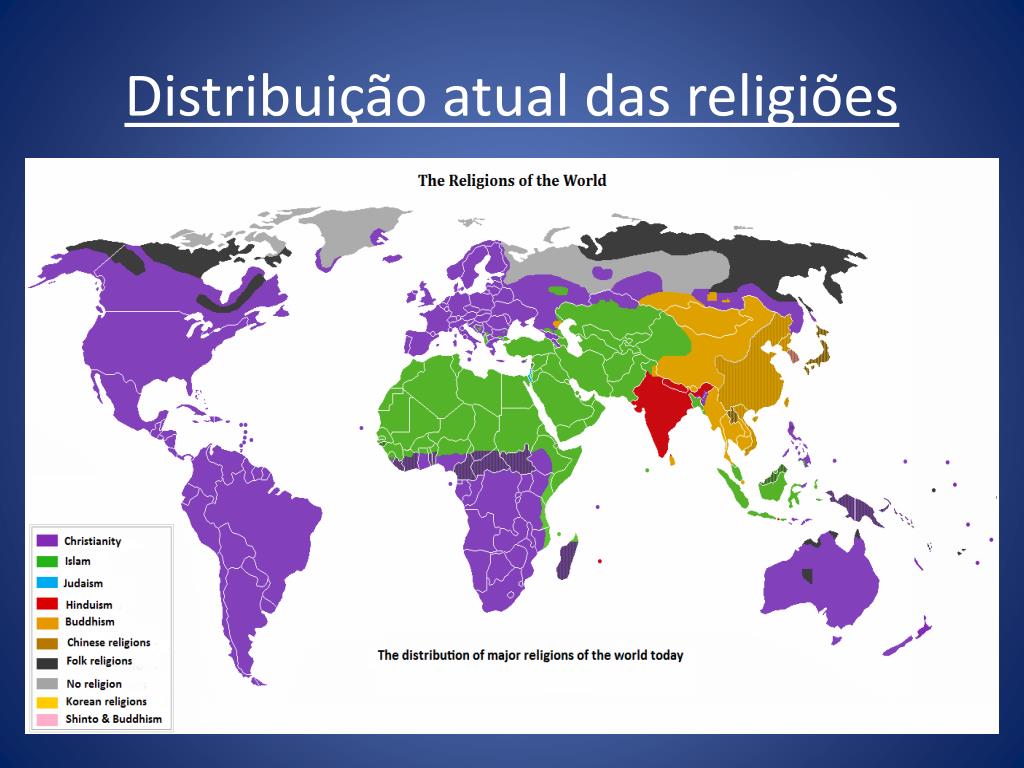 Distribuição atual das religiões

The Religions of the World

Christianity
Islam
Judaism
Hinduism
Buddhism
Chinese religions
Folk religions
No religion
Korean religions
Shinto & Buddhism

The distribution of major religions of the world today